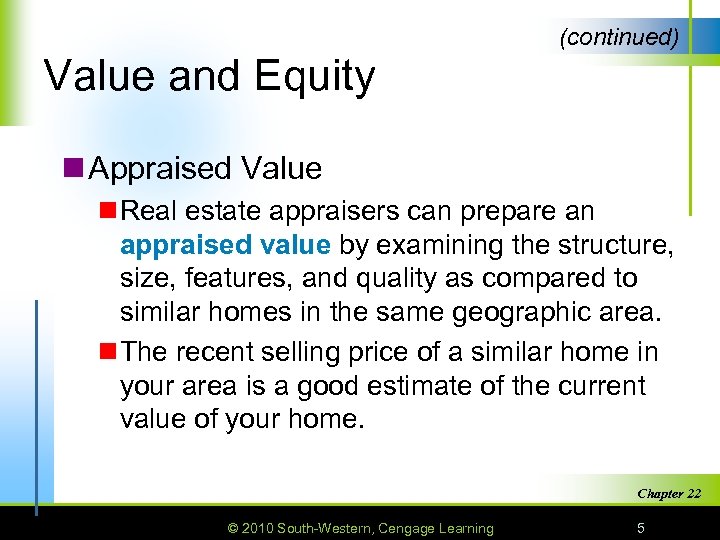 (continued)

Value and Equity

Appraised Value

Real estate appraisers can prepare an appraised value by examining the structure, size, features, and quality as compared to similar homes in the same geographic area.

The recent selling price of a similar home in your area is a good estimate of the current value of your home.

Chapter 22

© 2010 South-Western, Cengage Learning

5